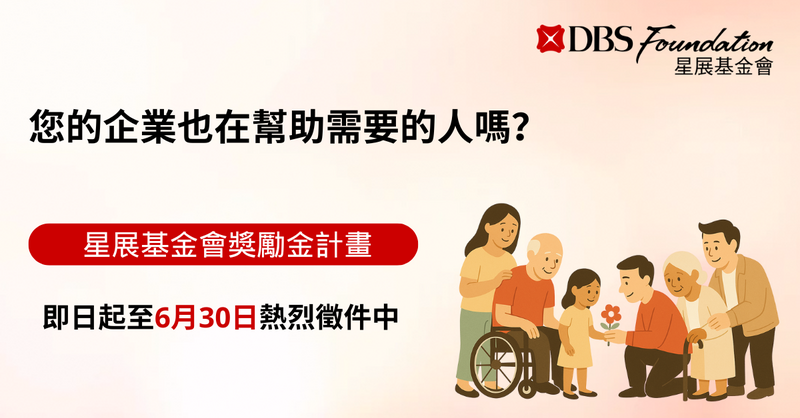 DBS Foundation
星展基金會

您的企業也在幫助需要的人嗎?

星展基金會獎勵金計畫

即日起至6月30日熱烈徵件中